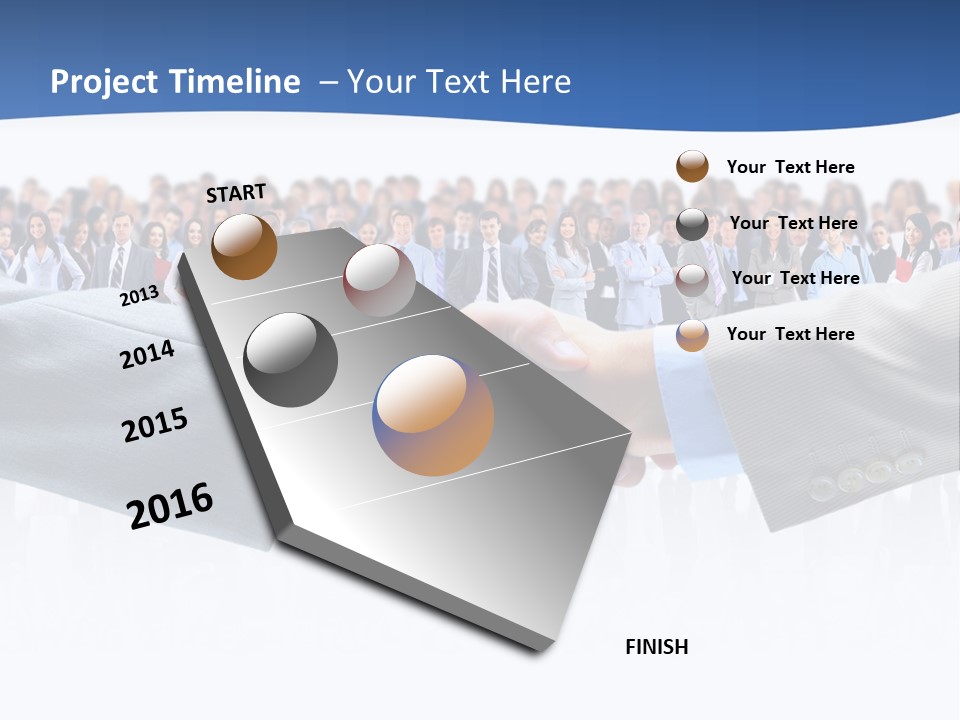 Project Timeline – Your Text Here

START

2013

2014

2015

2016

FINISH

Your Text Here

Your Text Here

Your Text Here

Your Text Here